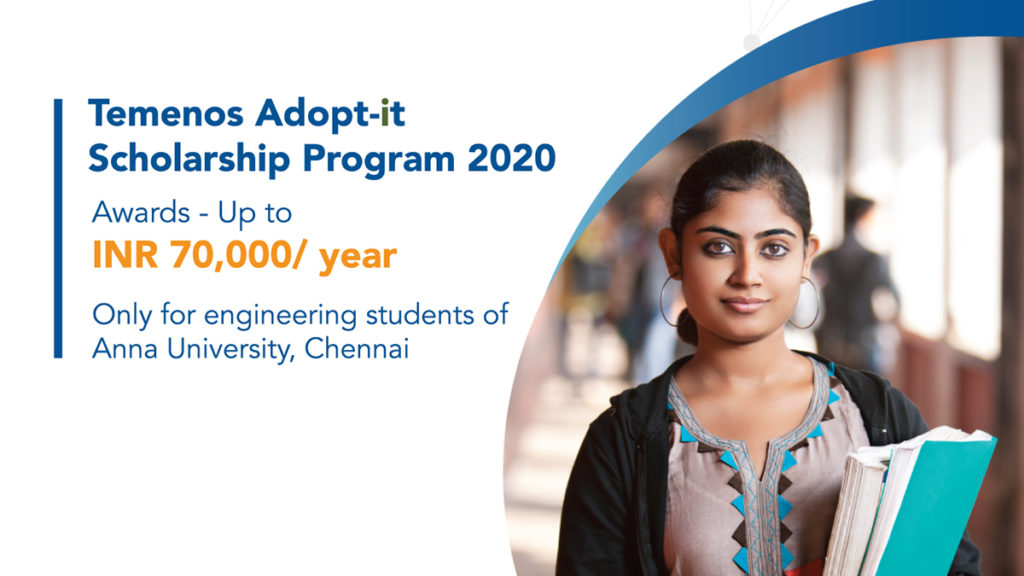 Temenos Adopt-it Scholarship Program 2020

Awards - Up to
INR 70,000/ year

Only for engineering students of Anna University, Chennai